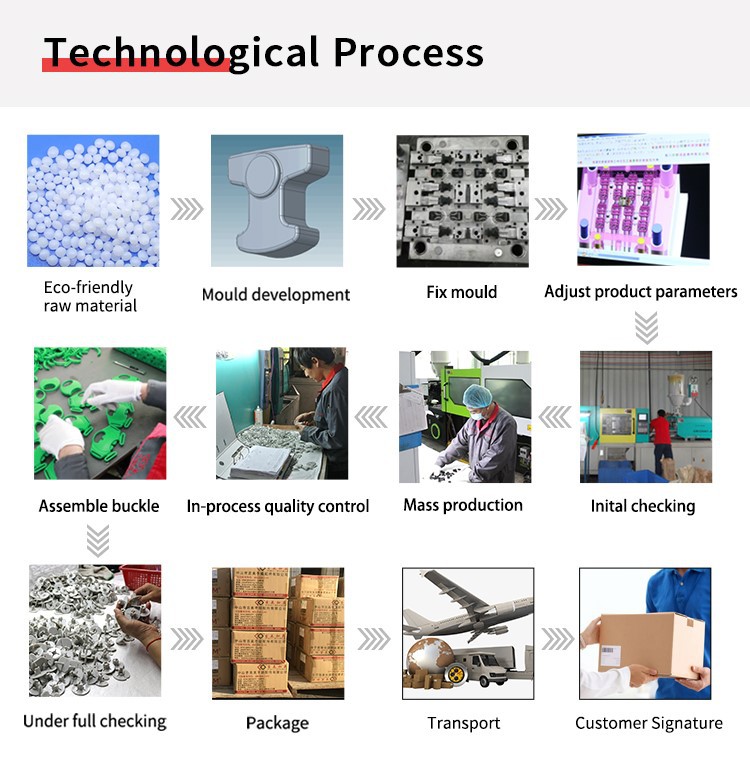 Technological Process

Eco-friendly raw material

Mould development

Fix mould

Adjust product parameters

Inital checking

Mass production

In-process quality control

Assemble buckle

Under full checking

Package

Transport

Customer Signature